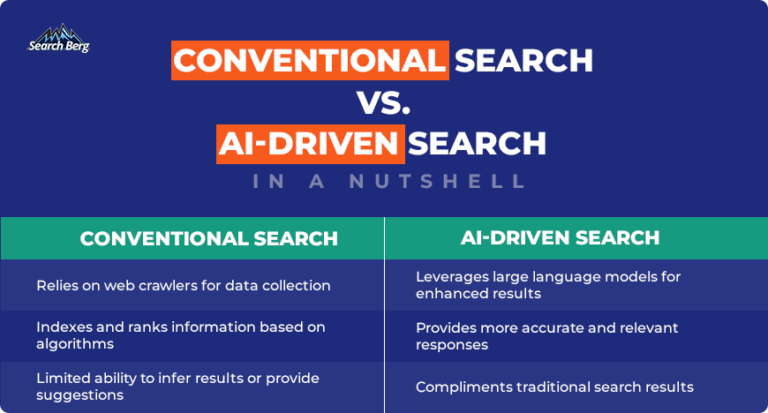 Search Berg

CONVENTIONAL SEARCH
VS.
AI-DRIVEN SEARCH
IN A NUTSHELL

| CONVENTIONAL SEARCH | AI-DRIVEN SEARCH |
|---|---|
| Relies on web crawlers for data collection | Leverages large language models for enhanced results |
| Indexes and ranks information based on algorithms | Provides more accurate and relevant responses |
| Limited ability to infer results or provide suggestions | Compliments traditional search results |